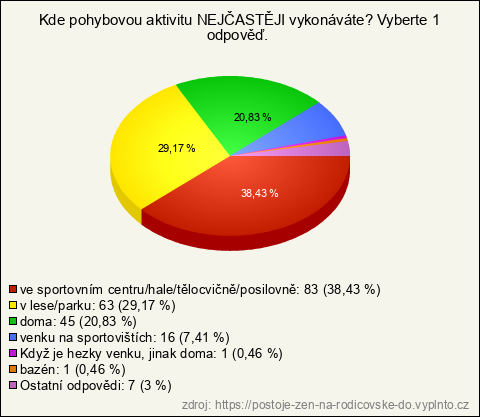 Kde pohybovou aktivitu NEJČASTĚJI vykonáváte? Vyberte 1 odpověď.

20,83 %
29,17 %
38,43 %

ve sportovním centru/hale/tělocvičně/posilovně: 83 (38,43 %)
v lese/parku: 63 (29,17 %)
doma: 45 (20,83 %)
venku na sportovištích: 16 (7,41 %)
Když je hezky venku, jinak doma: 1 (0,46 %)
bazén: 1 (0,46 %)
Ostatní odpovědi: 7 (3 %)

zdroj: https://postoje-zen-na-rodicovske-do.vyplnto.cz